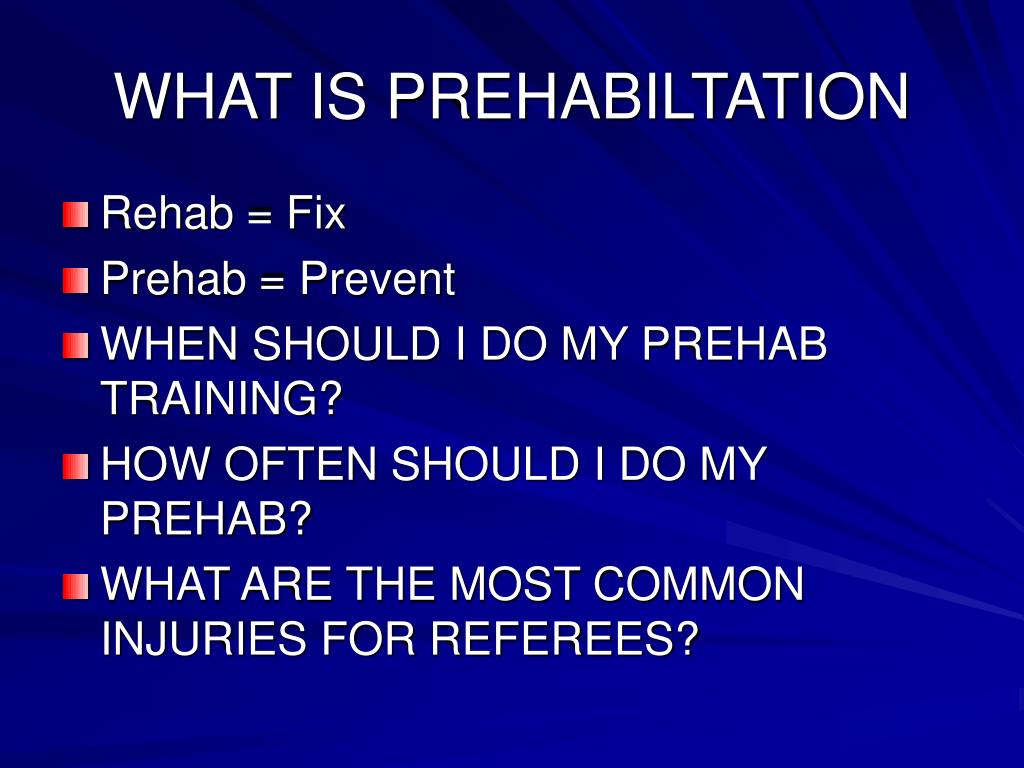 WHAT IS PREHABILTATION

Rehab = Fix

Prehab = Prevent

WHEN SHOULD I DO MY PREHAB TRAINING?

HOW OFTEN SHOULD I DO MY PREHAB?

WHAT ARE THE MOST COMMON INJURIES FOR REFEREES?